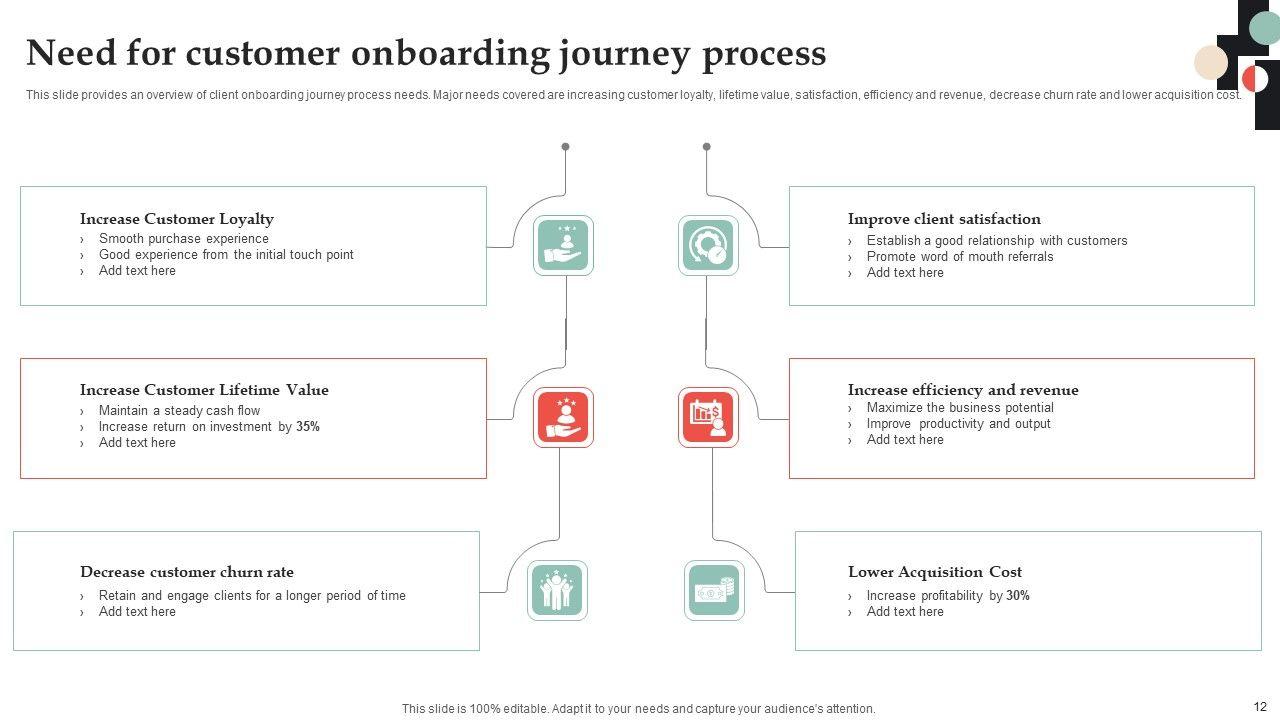 Need for customer onboarding journey process

This slide provides an overview of client onboarding journey process needs. Major needs covered are increasing customer loyalty, lifetime value, satisfaction, efficiency and revenue, decrease churn rate and lower acquisition cost.

Increase Customer Loyalty
› Smooth purchase experience
› Good experience from the initial touch point
› Add text here

Increase Customer Lifetime Value
› Maintain a steady cash flow
› Increase return on investment by 35%
› Add text here

Decrease customer churn rate
› Retain and engage clients for a longer period of time
› Add text here

Improve client satisfaction
› Establish a good relationship with customers
› Promote word of mouth referrals
› Add text here

Increase efficiency and revenue
› Maximize the business potential
› Improve productivity and output
› Add text here

Lower Acquisition Cost
› Increase profitability by 30%
› Add text here

This slide is 100% editable. Adapt it to your needs and capture your audience's attention.

12